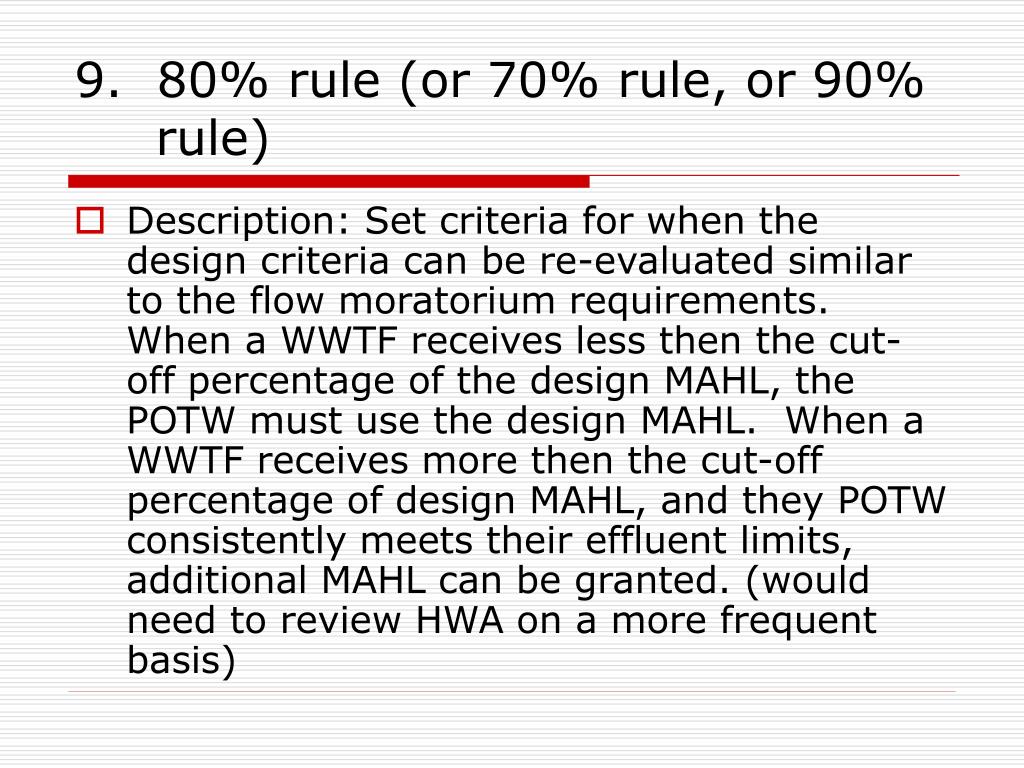 9. 80% rule (or 70% rule, or 90% rule)

Description: Set criteria for when the design criteria can be re-evaluated similar to the flow moratorium requirements. When a WWTF receives less then the cut-off percentage of the design MAHL, the POTW must use the design MAHL. When a WWTF receives more then the cut-off percentage of design MAHL, and they POTW consistently meets their effluent limits, additional MAHL can be granted. (would need to review HWA on a more frequent basis)